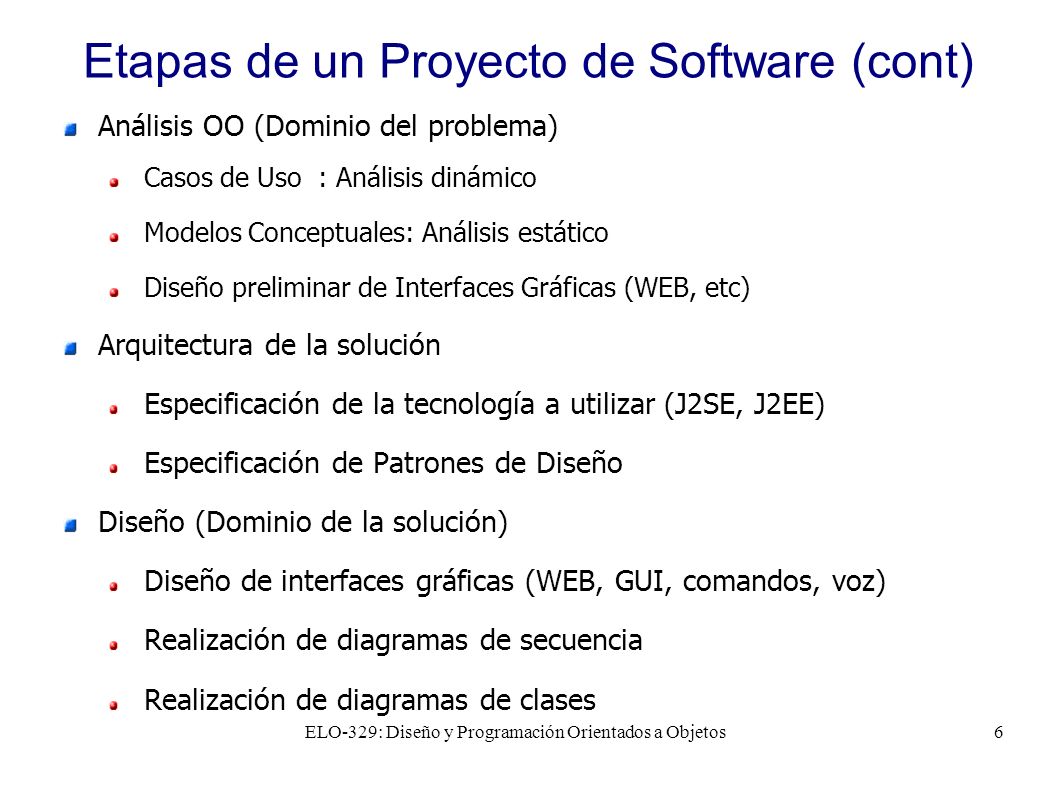 Etapas de un Proyecto de Software (cont)

Análisis OO (Dominio del problema)

Casos de Uso : Análisis dinámico

Modelos Conceptuales: Análisis estático

Diseño preliminar de Interfaces Gráficas (WEB, etc)

Arquitectura de la solución

Especificación de la tecnología a utilizar (J2SE, J2EE)

Especificación de Patrones de Diseño

Diseño (Dominio de la solución)

Diseño de interfaces gráficas (WEB, GUI, comandos, voz)

Realización de diagramas de secuencia

Realización de diagramas de clases

ELO-329: Diseño y Programación Orientados a Objetos

6